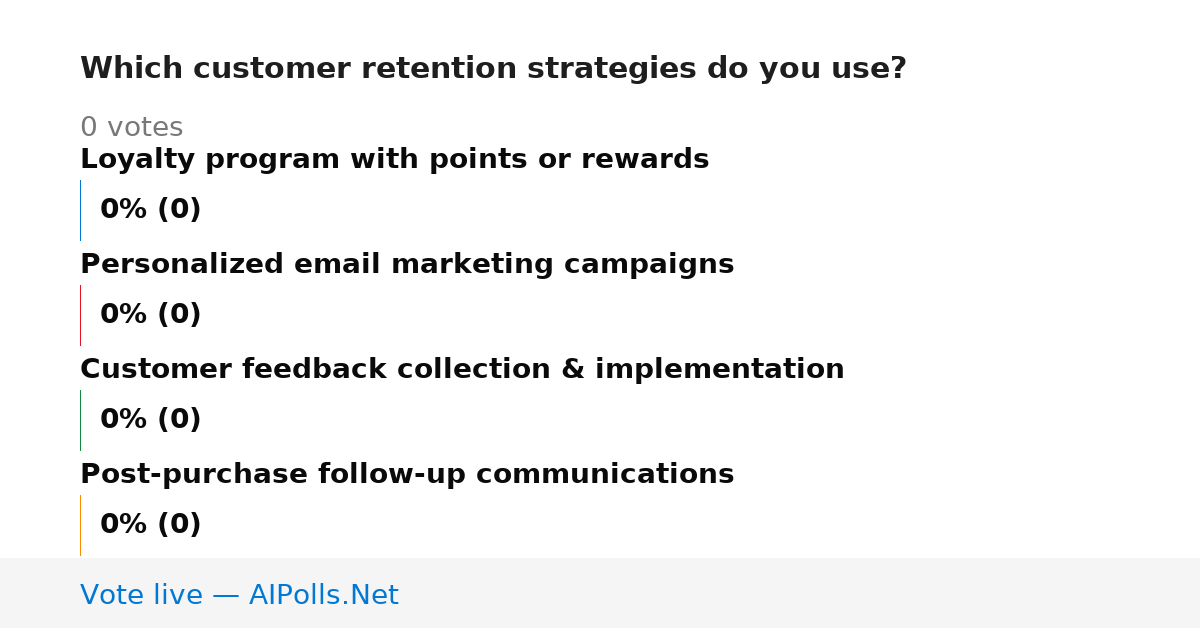 Which customer retention strategies do you use?

0 votes

Loyalty program with points or rewards

0% (0)

Personalized email marketing campaigns

0% (0)

Customer feedback collection & implementation

0% (0)

Post-purchase follow-up communications

0% (0)

Vote live — AIPolls.Net